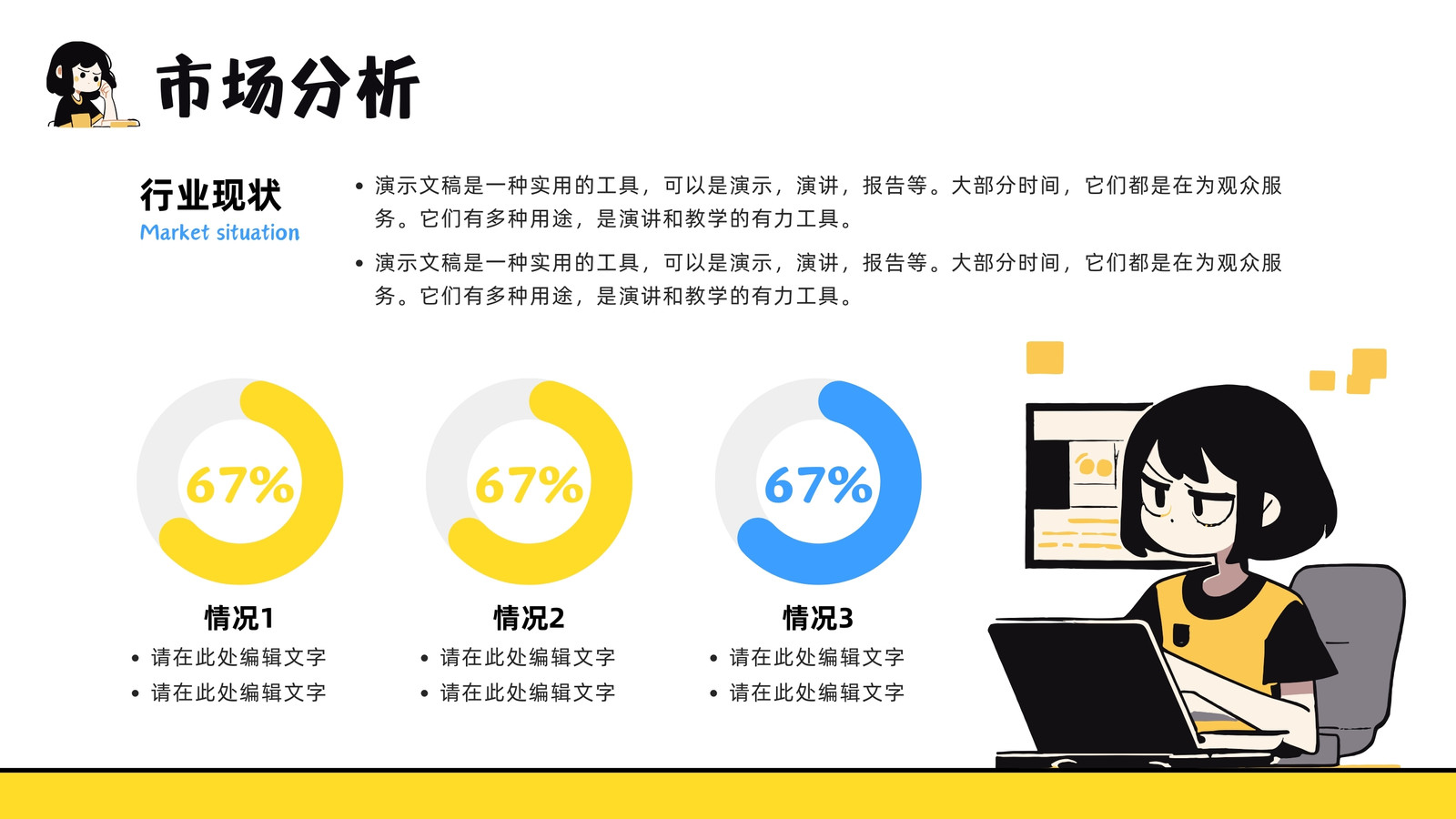 市场分析

行业现状
Market situation

• 演示文稿是一种实用的工具，可以是演示，演讲，报告等。大部分时间，它们都是在为观众服务。它们有多种用途，是演讲和教学的有力工具。

• 演示文稿是一种实用的工具，可以是演示，演讲，报告等。大部分时间，它们都是在为观众服务。它们有多种用途，是演讲和教学的有力工具。

67%

情况1
• 请在此处编辑文字
• 请在此处编辑文字

67%

情况2
• 请在此处编辑文字
• 请在此处编辑文字

67%

情况3
• 请在此处编辑文字
• 请在此处编辑文字